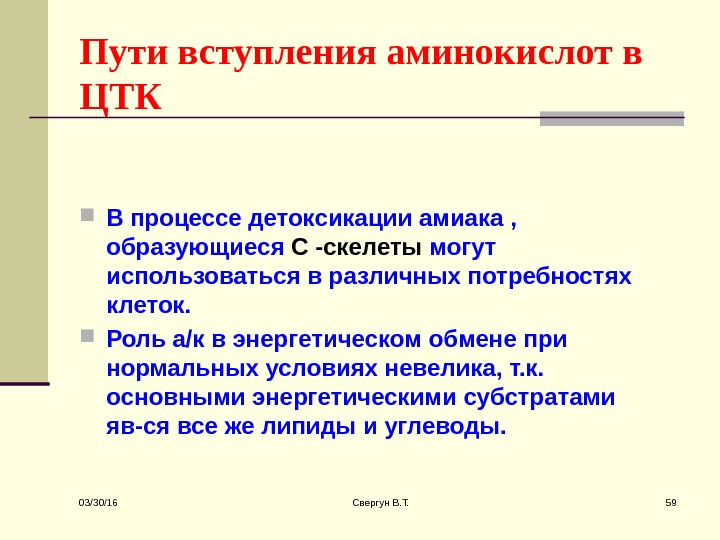 Пути вступления аминокислот в ЦТК

В процессе детоксикации амиака , образующиеся С -скелеты могут использоваться в различных потребностях клеток.

Роль а/к в энергетическом обмене при нормальных условиях невелика, т.к. основными энергетическими субстратами яв-ся все же липиды и углеводы.

03/30/16

Свергун В.Т.

59